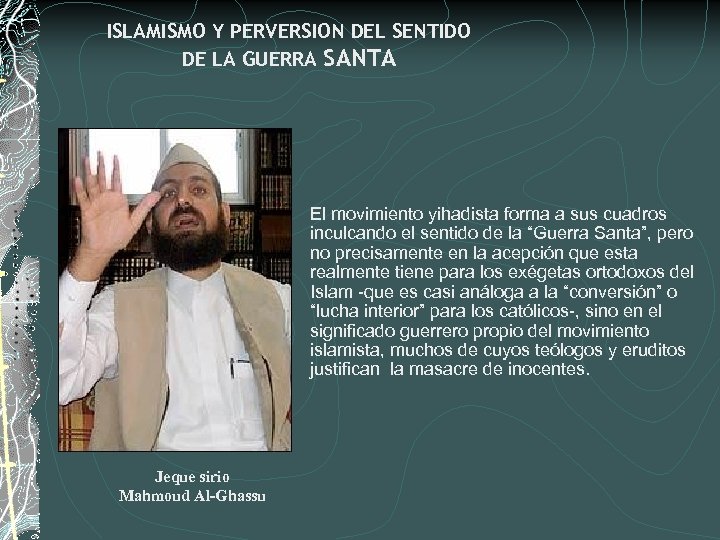 ISLAMISMO Y PERVERSION DEL SENTIDO DE LA GUERRA SANTA

El movimiento yihadista forma a sus cuadros inculcando el sentido de la “Guerra Santa”, pero no precisamente en la acepción que esta realmente tiene para los exégetas ortodoxos del Islam -que es casi análoga a la “conversión” o “lucha interior” para los católicos-, sino en el significado guerrero propio del movimiento islamista, muchos de cuyos teólogos y eruditos justifican la masacre de inocentes.

Jeque sirio
Mahmoud Al-Ghassu